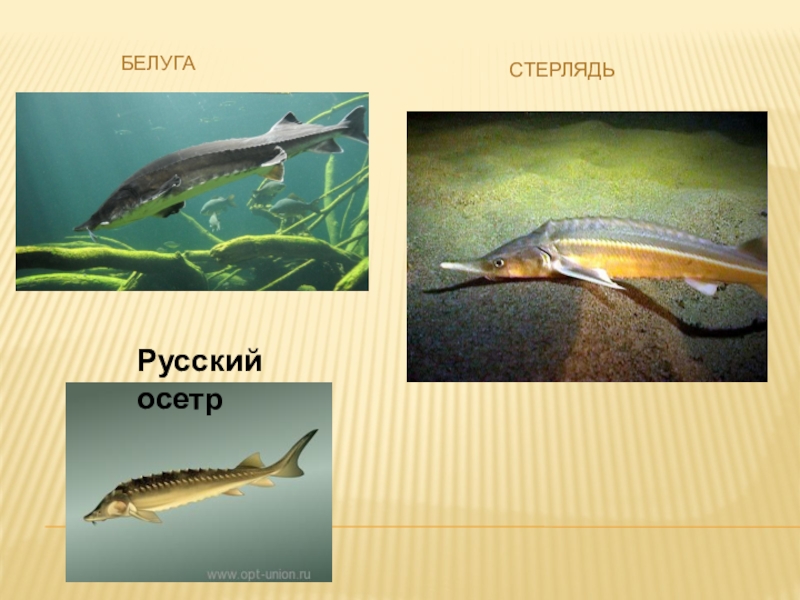 БЕЛУГА

СТЕРЛЯДЬ

Русский осетр

www.opt-union.ru